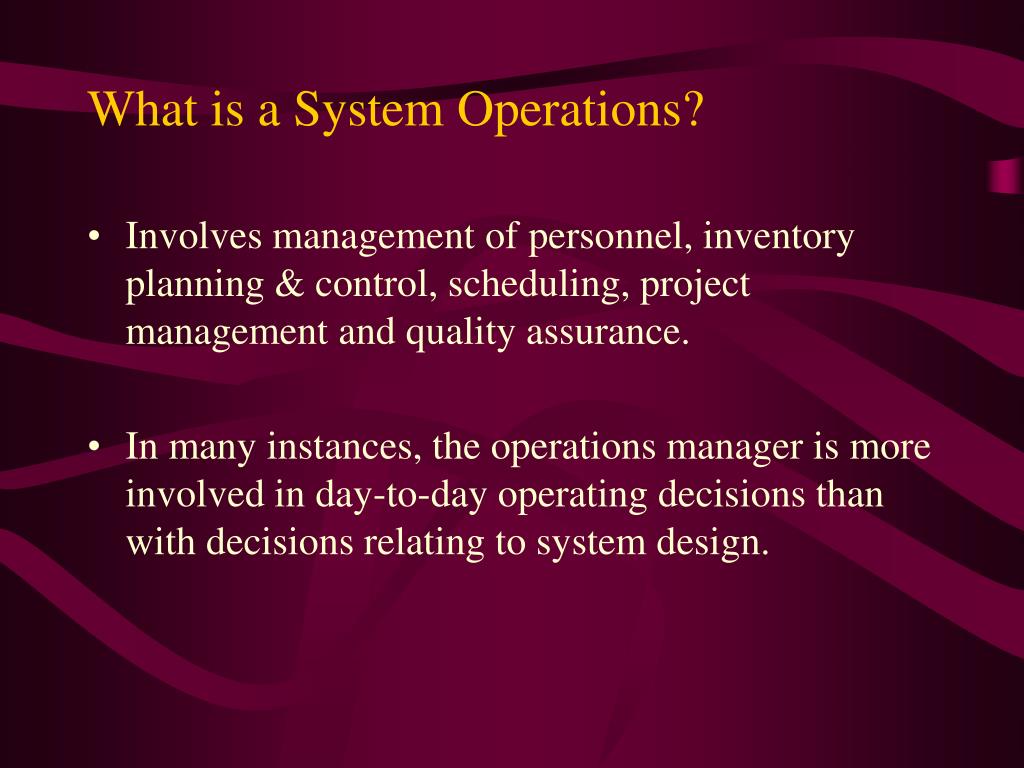 What is a System Operations?

• Involves management of personnel, inventory planning & control, scheduling, project management and quality assurance.

• In many instances, the operations manager is more involved in day-to-day operating decisions than with decisions relating to system design.